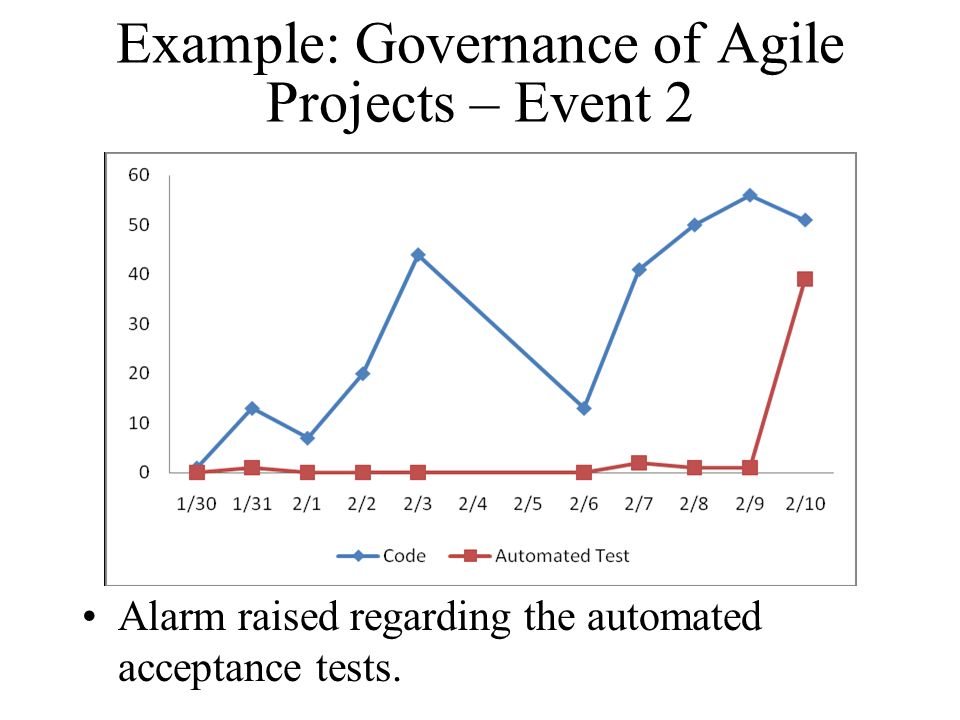 Example: Governance of Agile Projects – Event 2

60
50
40
30
20
10
0

1/30 1/31 2/1 2/2 2/3 2/4 2/5 2/6 2/7 2/8 2/9 2/10

Code Automated Test

• Alarm raised regarding the automated acceptance tests.